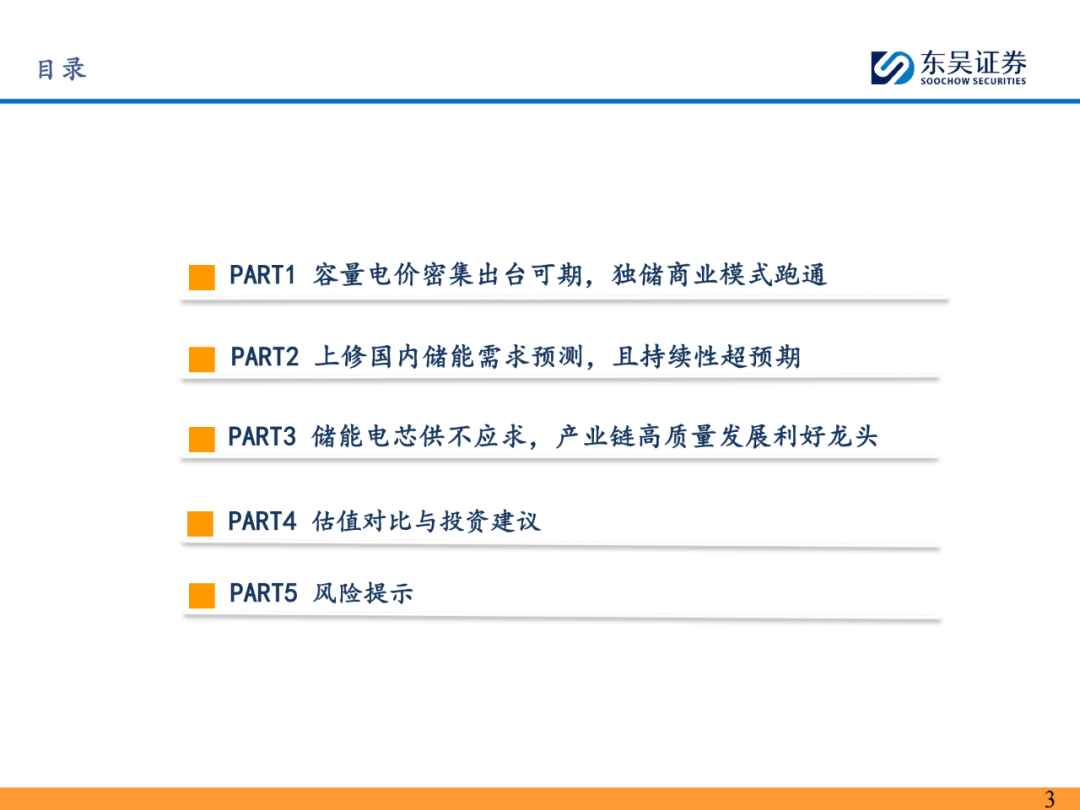 目录

东吴证券
SOOCHOW SECURITIES

PART1 容量电价密集出台可期，独储商业模式跑通

PART2 上修国内储能需求预测，且持续性超预期

PART3 储能电芯供不应求，产业链高质量发展利好龙头

PART4 估值对比与投资建议

PART5 风险提示

3